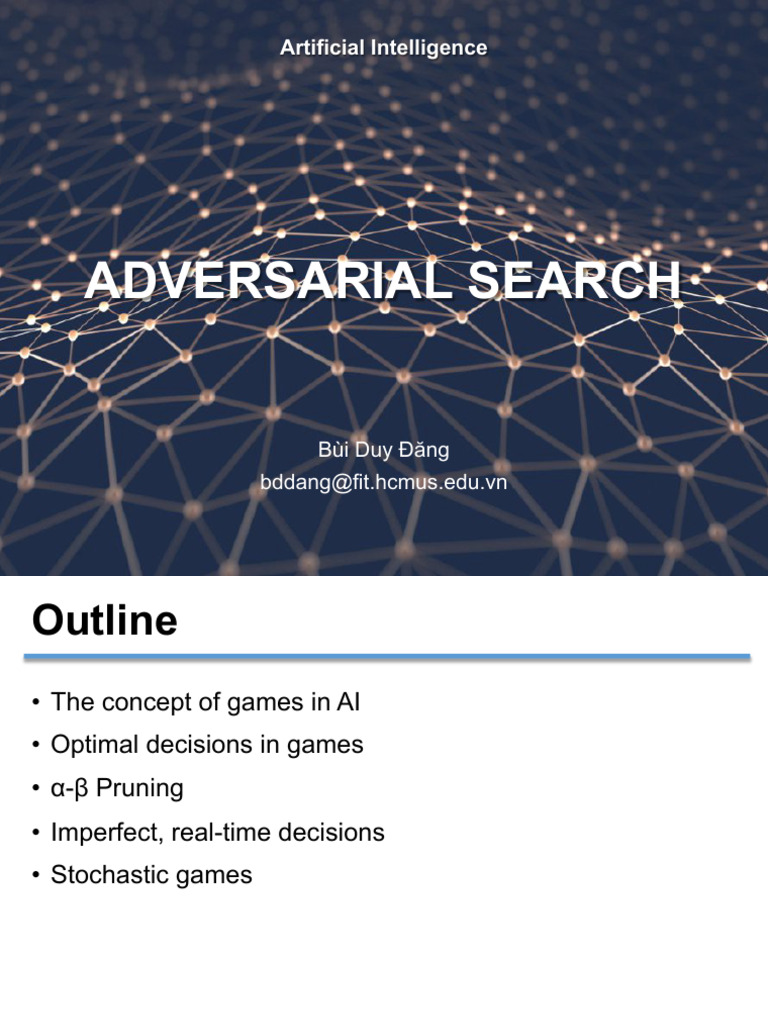 Artificial Intelligence

ADVERSARIAL SEARCH

Bùi Duy Đăng
bddang@fit.hcmus.edu.vn

Outline

• The concept of games in AI
• Optimal decisions in games
• α-β Pruning
• Imperfect, real-time decisions
• Stochastic games